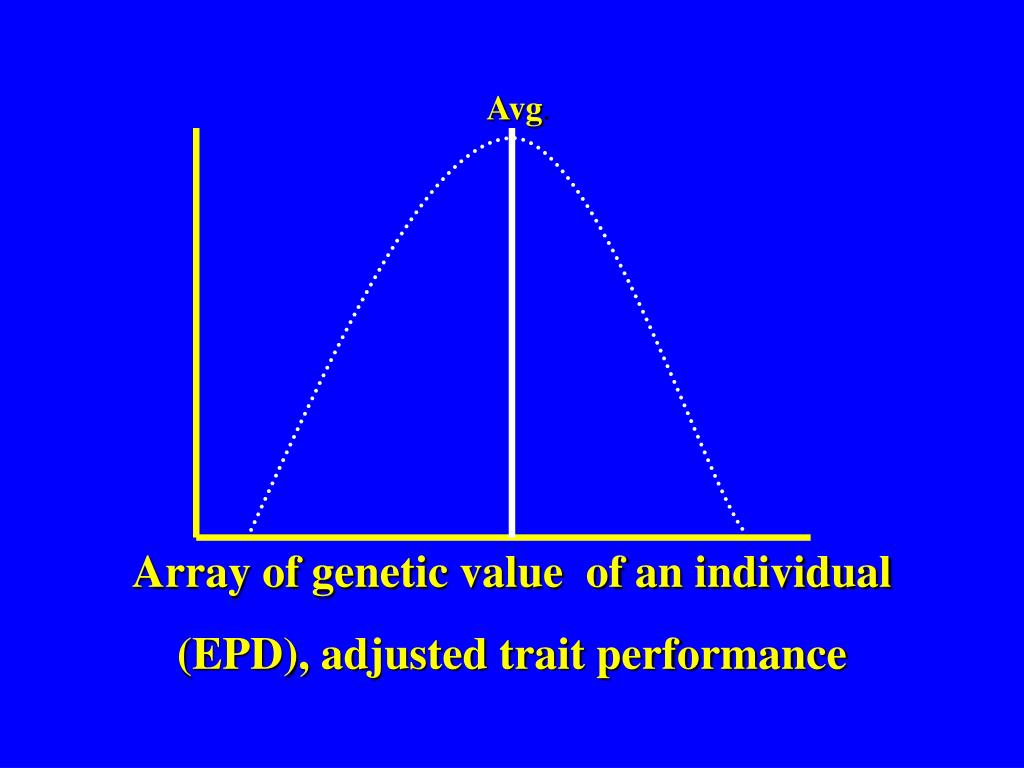 Avg.

Array of genetic value of an individual

(EPD), adjusted trait performance